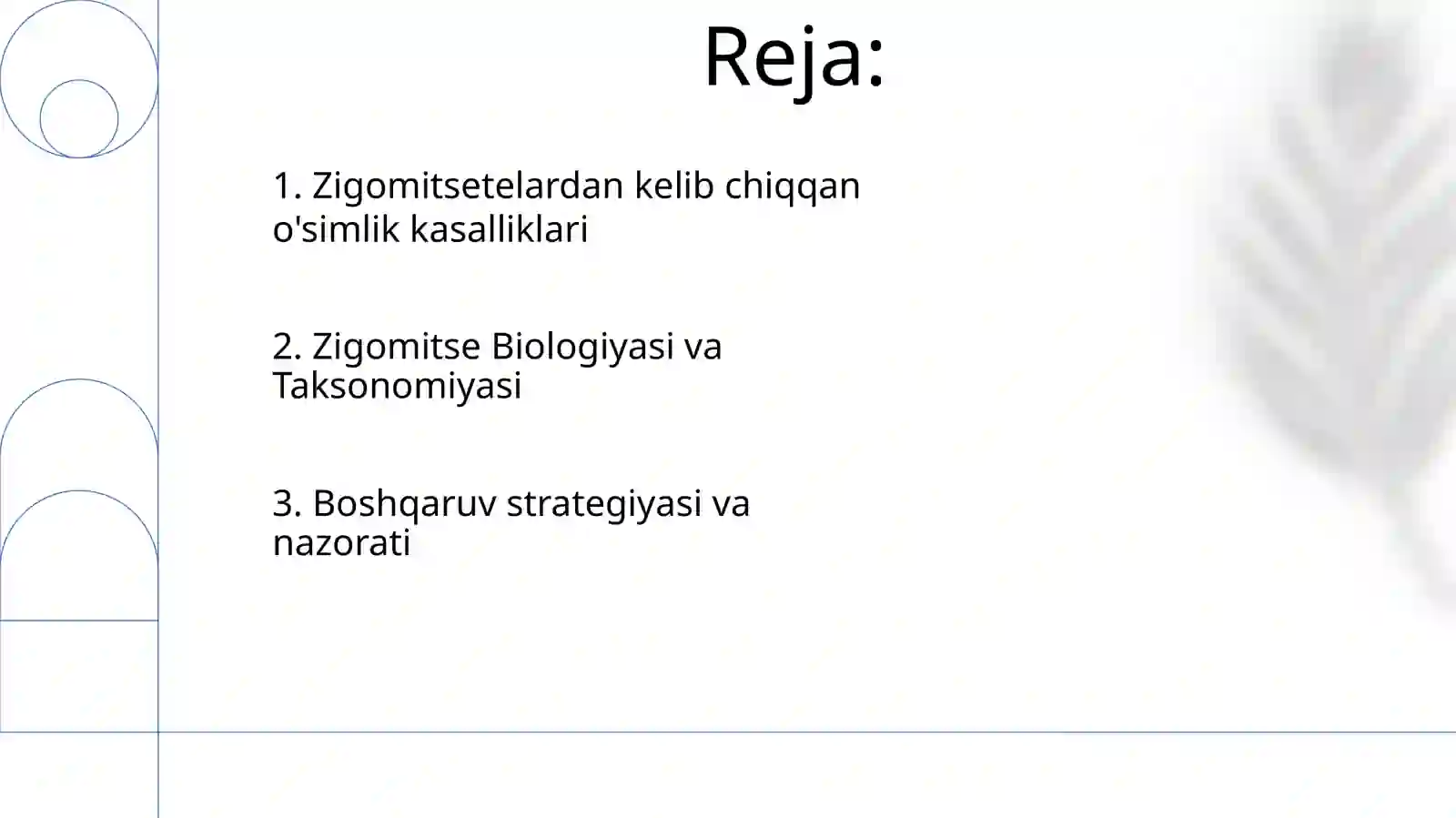 Reja:

1. Zigomitsetelardan kelib chiqqan o'simlik kasalliklari

2. Zigomitse Biologiyasi va Taksonomiyasi

3. Boshqaruv strategiyasi va nazorati